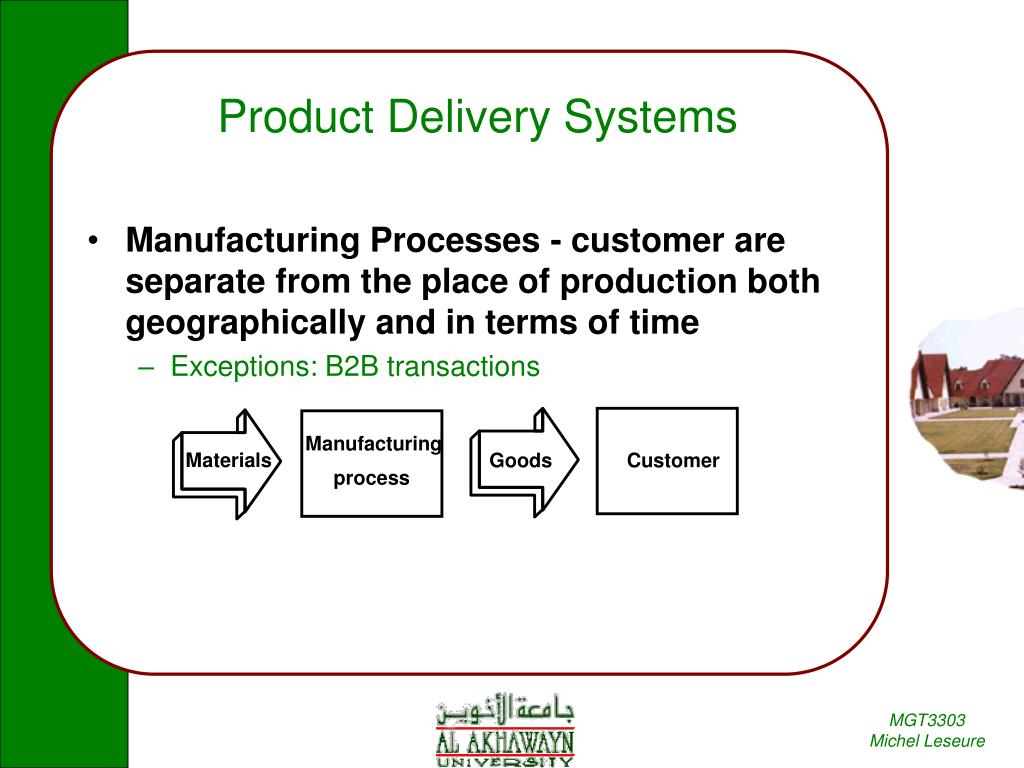 Product Delivery Systems

• Manufacturing Processes - customer are separate from the place of production both geographically and in terms of time

– Exceptions: B2B transactions

Materials

Manufacturing process

Goods

Customer

جامعة الأخوين
AL AKHAWAYN
UNIVERSITY

MGT3303
Michel Leseure